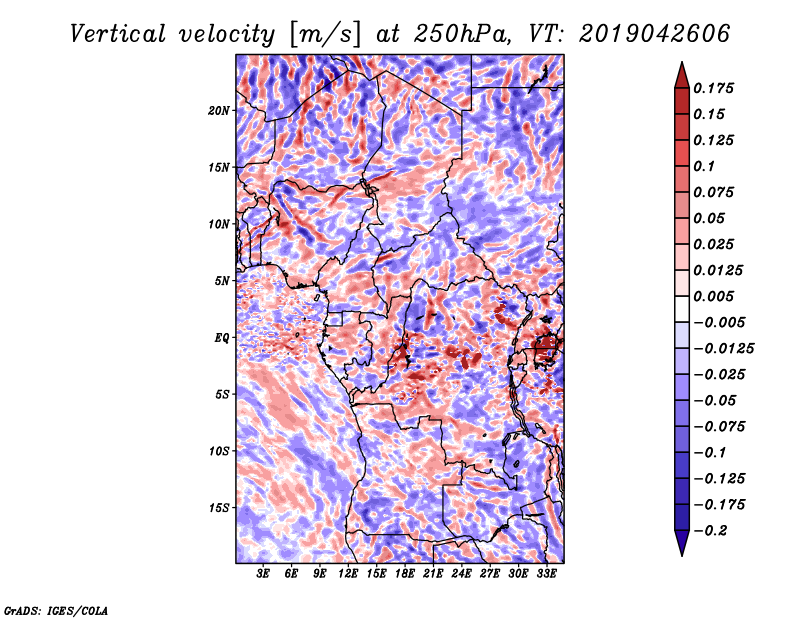 Vertical velocity [m/s] at 250hPa, VT: 2019042606

20N
15N
10N
5N
EQ
5S
10S
15S

3E 6E 9E 12E 15E 18E 21E 24E 27E 30E 33E

0.175
0.15
0.125
0.1
0.075
0.05
0.025
0.0125
0.005
−0.005
−0.0125
−0.025
−0.05
−0.075
−0.1
−0.125
−0.175
−0.2

GrADS: IGES/COLA